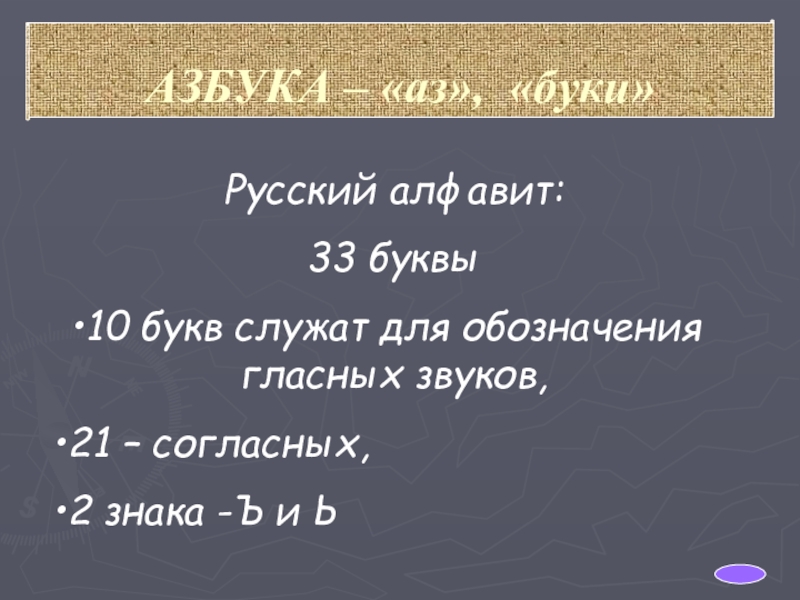 АЗБУКА – «аз», «буки»

Русский алфавит:

33 буквы

•10 букв служат для обозначения гласных звуков,

•21 – согласных,

•2 знака -Ъ и Ь